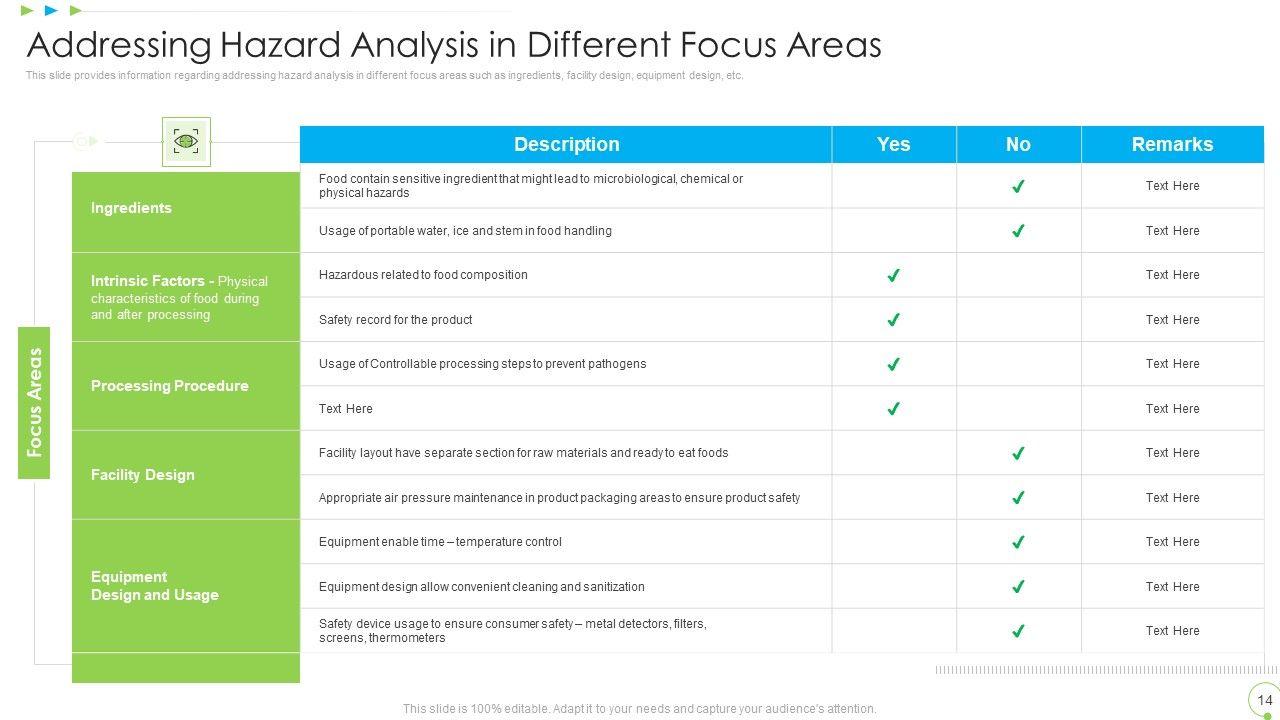 Addressing Hazard Analysis in Different Focus Areas

This slide provides information regarding addressing hazard analysis in different focus areas such as ingredients, facility design, equipment design, etc.

Focus Areas

| | Description | Yes | No | Remarks |
|---|---|---|---|---|
| Ingredients | Food contain sensitive ingredient that might lead to microbiological, chemical or physical hazards | | ✓ | Text Here |
| | Usage of portable water, ice and stem in food handling | | ✓ | Text Here |
| Intrinsic Factors - Physical characteristics of food during and after processing | Hazardous related to food composition | ✓ | | Text Here |
| | Safety record for the product | ✓ | | Text Here |
| Processing Procedure | Usage of Controllable processing steps to prevent pathogens | ✓ | | Text Here |
| | Text Here | ✓ | | Text Here |
| Facility Design | Facility layout have separate section for raw materials and ready to eat foods | | ✓ | Text Here |
| | Appropriate air pressure maintenance in product packaging areas to ensure product safety | | ✓ | Text Here |
| Equipment Design and Usage | Equipment enable time – temperature control | | ✓ | Text Here |
| | Equipment design allow convenient cleaning and sanitization | | ✓ | Text Here |
| | Safety device usage to ensure consumer safety – metal detectors, filters, screens, thermometers | | ✓ | Text Here |

This slide is 100% editable. Adapt it to your needs and capture your audience's attention.

14